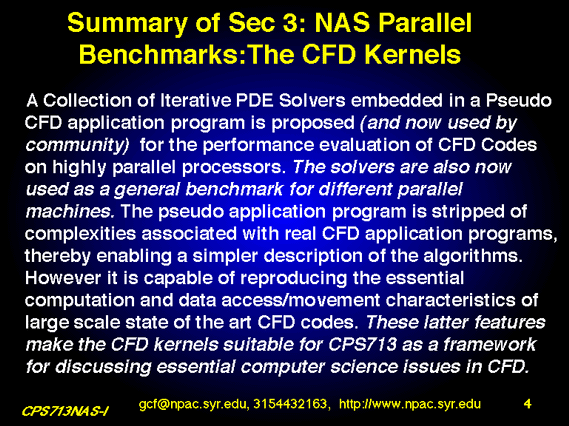 Summary of Sec 3: NAS Parallel Benchmarks:The CFD Kernels

A Collection of Iterative PDE Solvers embedded in a Pseudo CFD application program is proposed (and now used by community) for the performance evaluation of CFD Codes on highly parallel processors. The solvers are also now used as a general benchmark for different parallel machines. The pseudo application program is stripped of complexities associated with real CFD application programs, thereby enabling a simpler description of the algorithms. However it is capable of reproducing the essential computation and data access/movement characteristics of large scale state of the art CFD codes. These latter features make the CFD kernels suitable for CPS713 as a framework for discussing essential computer science issues in CFD.

CPS713NAS-I gcf@npac.syr.edu, 3154432163, http://www.npac.syr.edu 4